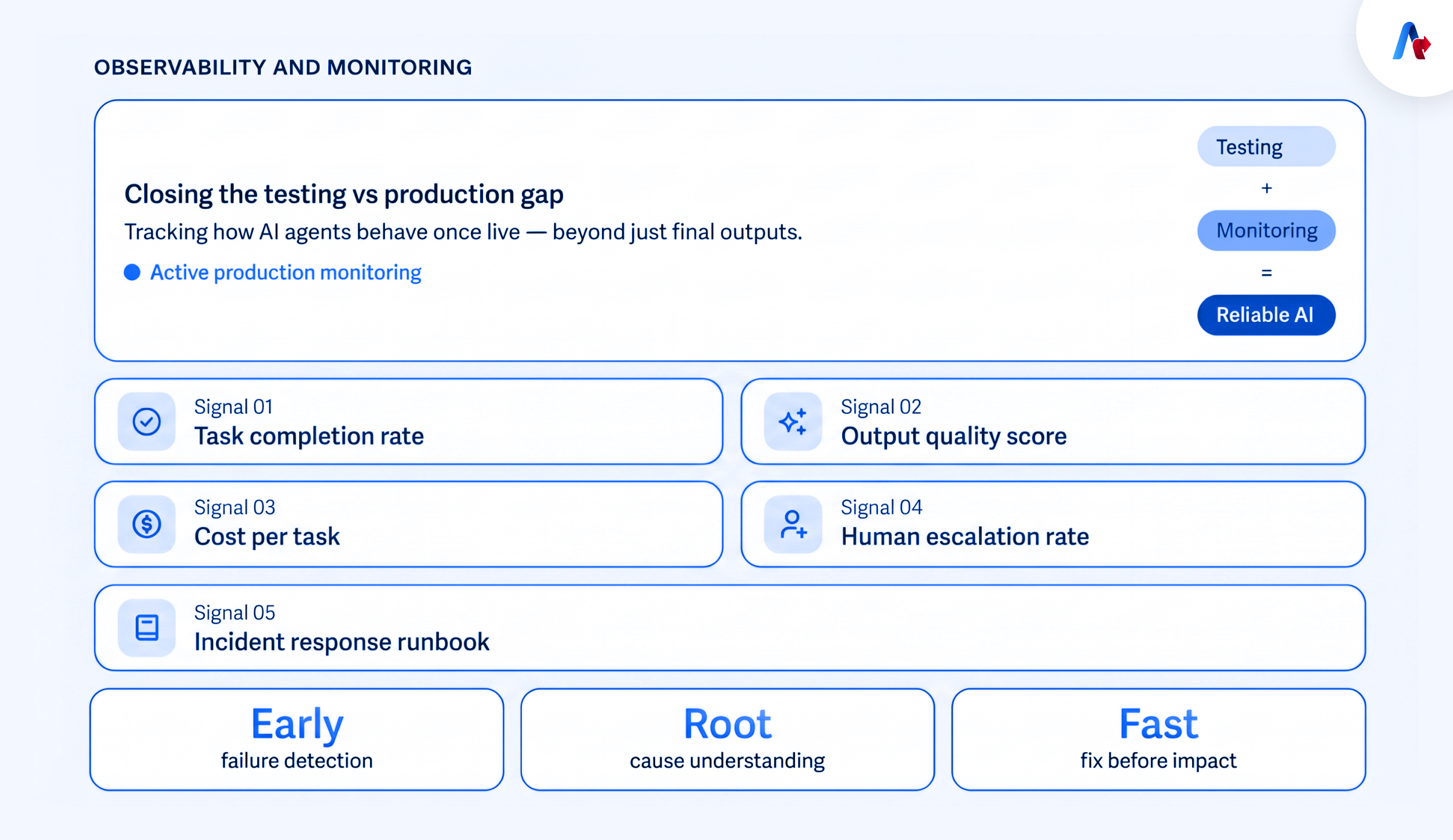 OBSERVABILITY AND MONITORING

Closing the testing vs production gap

Tracking how AI agents behave once live — beyond just final outputs.

Active production monitoring

Testing

+

Monitoring

=

Reliable AI

Signal 01
Task completion rate

Signal 02
Output quality score

Signal 03
Cost per task

Signal 04
Human escalation rate

Signal 05
Incident response runbook

Early
failure detection

Root
cause understanding

Fast
fix before impact